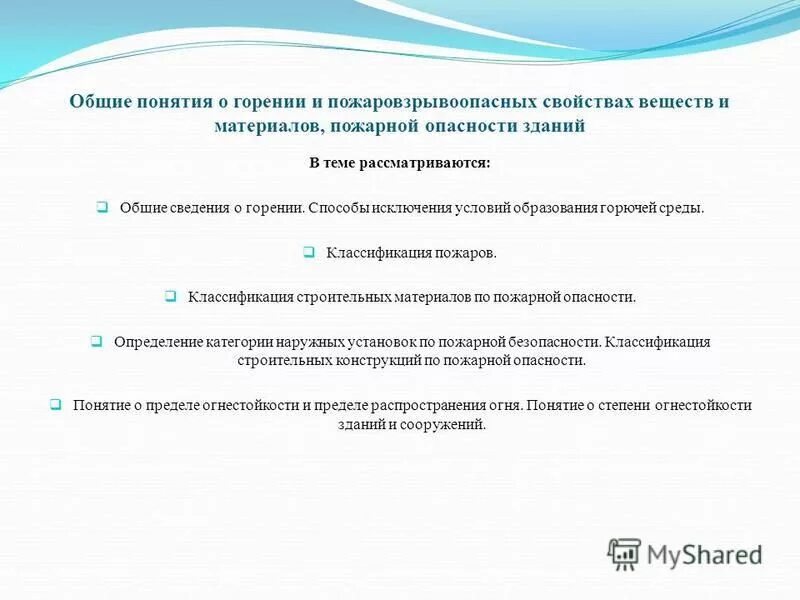 Общие понятия о горении и пожаровзрывоопасных свойствах веществ и материалов, пожарной опасности зданий

В теме рассматриваются:

Общие сведения о горении. Способы исключения условий образования горючей среды.

Классификация пожаров.

Классификация строительных материалов по пожарной опасности.

Определение категории наружных установок по пожарной безопасности. Классификация строительных конструкций по пожарной опасности.

Понятие о пределе огнестойкости и пределе распространения огня. Понятие о степени огнестойкости зданий и сооружений.

MyShared